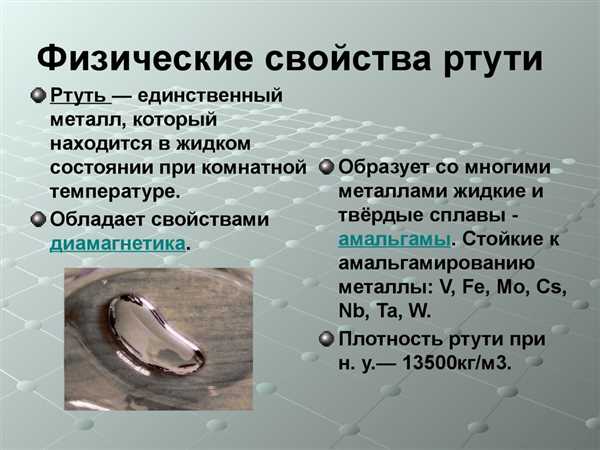 Физические свойства ртути

Ртуть — единственный металл, который находится в жидком состоянии при комнатной температуре.

Обладает свойствами диамагнетика.

Образует со многими металлами жидкие и твёрдые сплавы - амальгамы. Стойкие к амальгамированию металлы: V, Fe, Mo, Cs, Nb, Ta, W.

Плотность ртути при н. у.— 13500кг/м3.